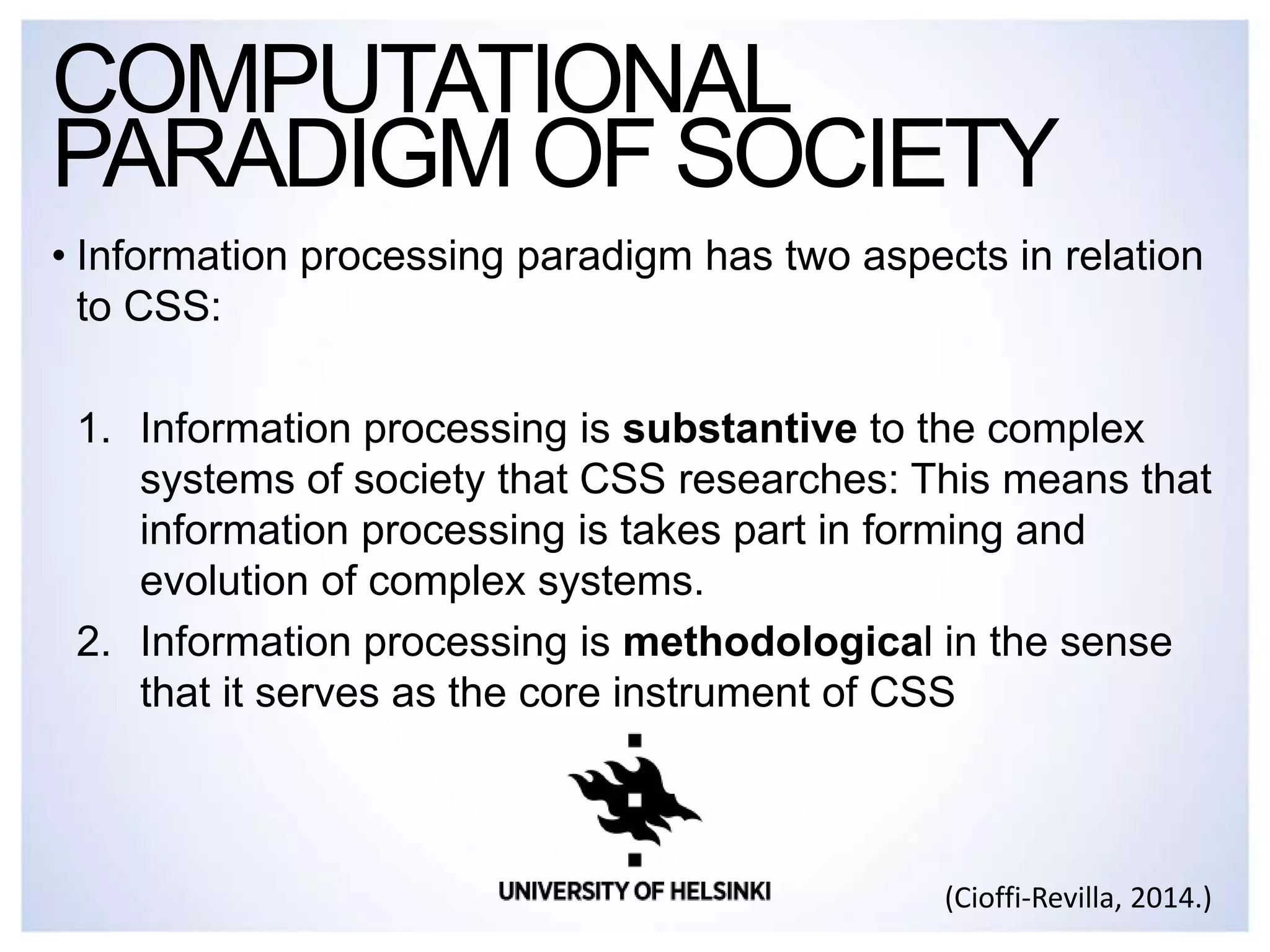 COMPUTATIONAL PARADIGM OF SOCIETY

• Information processing paradigm has two aspects in relation to CSS:

1. Information processing is **substantive** to the complex systems of society that CSS researches: This means that information processing is takes part in forming and evolution of complex systems.
2. Information processing is **methodologica**l in the sense that it serves as the core instrument of CSS

UNIVERSITY OF HELSINKI

(Cioffi-Revilla, 2014.)